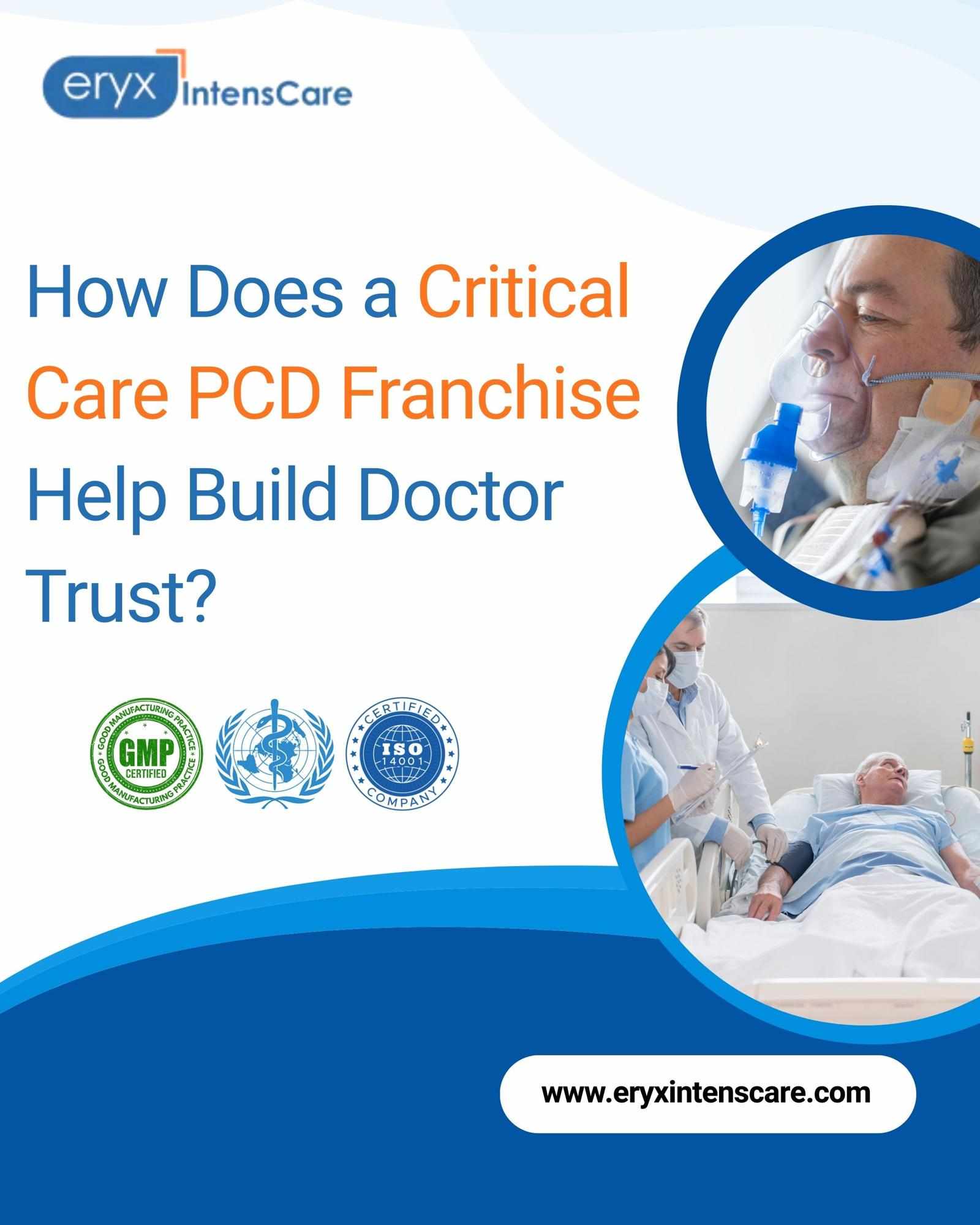 eryx IntensCare

How Does a Critical Care PCD Franchise Help Build Doctor Trust?

GOOD MANUFACTURING PRACTICE GMP CERTIFIED GOOD MANUFACTURING PRACTICE

CERTIFIED ISO 14001 COMPANY

www.eryxintenscare.com